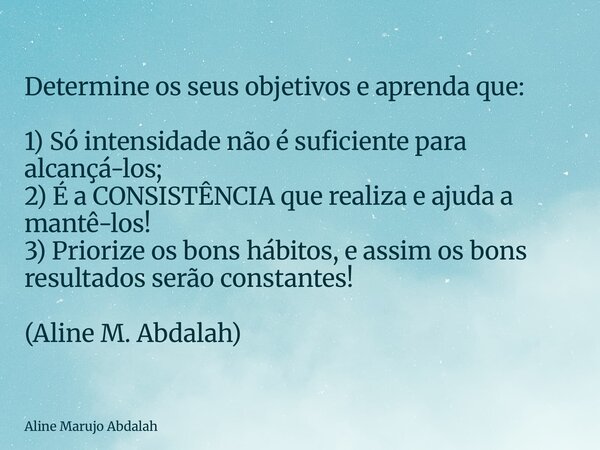 Determine os seus objetivos e aprenda que:

1) Só intensidade não é suficiente para alcançá-los;
2) É a CONSISTÊNCIA que realiza e ajuda a mantê-los!
3) Priorize os bons hábitos, e assim os bons resultados serão constantes!

(Aline M. Abdalah)

Aline Marujo Abdalah